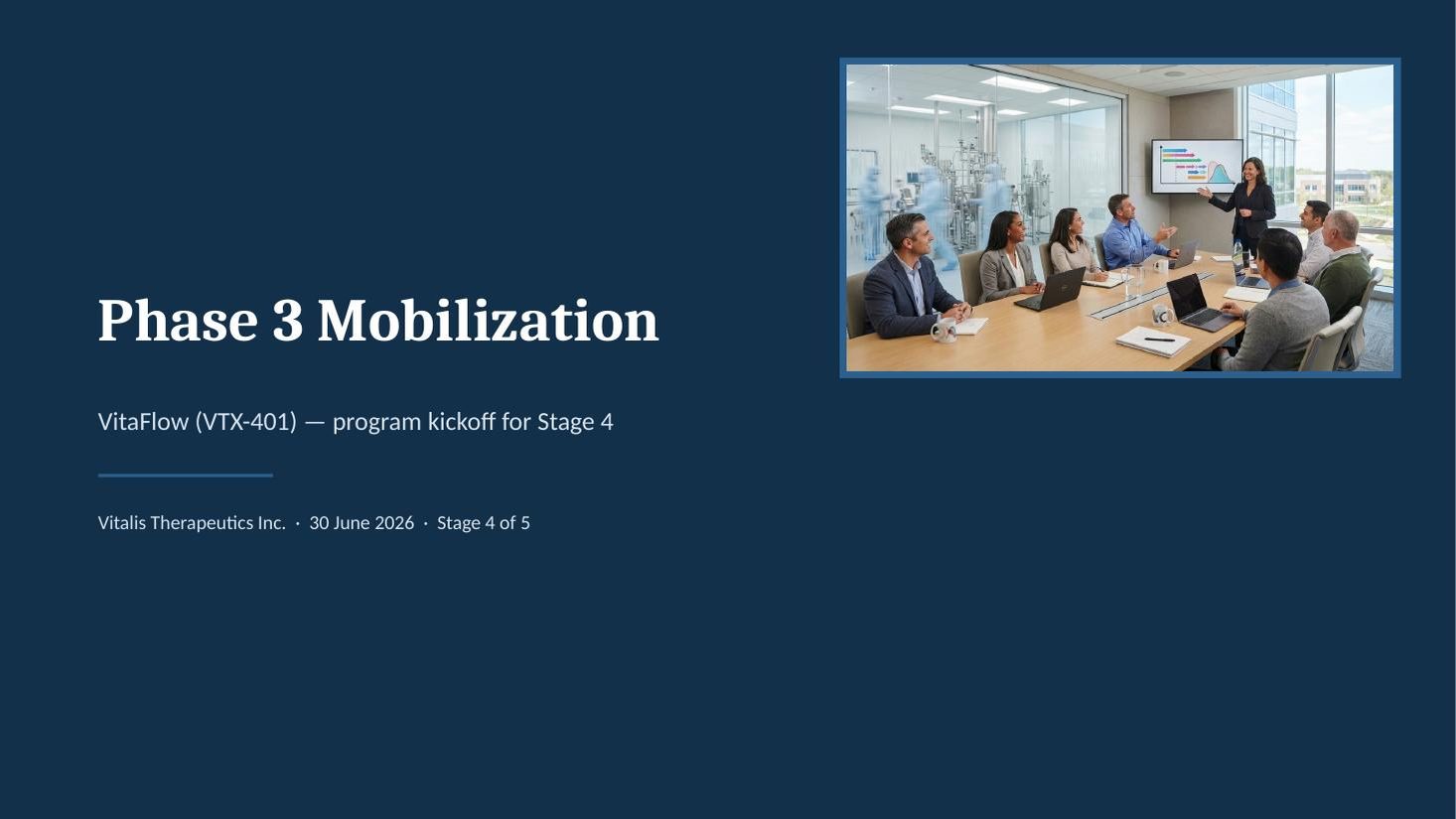 Phase 3 Mobilization

VitaFlow (VTX-401) — program kickoff for Stage 4

Vitalis Therapeutics Inc. · 30 June 2026 · Stage 4 of 5